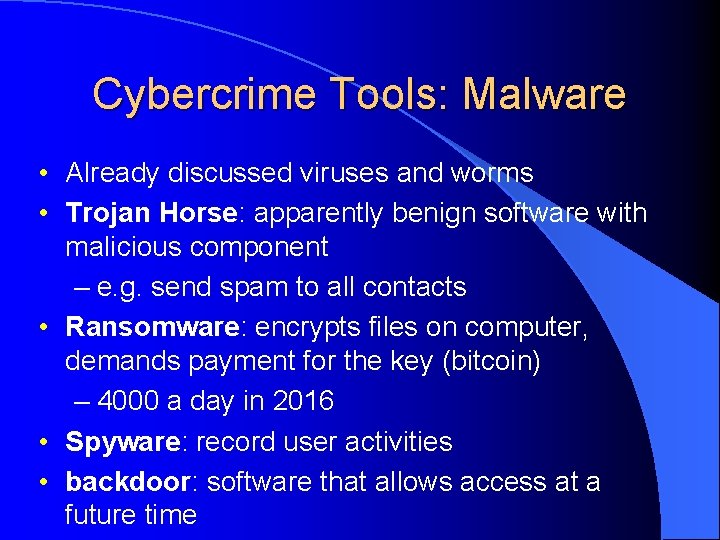 Cybercrime Tools: Malware

• Already discussed viruses and worms
• Trojan Horse: apparently benign software with malicious component
– e.g. send spam to all contacts
• Ransomware: encrypts files on computer, demands payment for the key (bitcoin)
– 4000 a day in 2016
• Spyware: record user activities
• backdoor: software that allows access at a future time